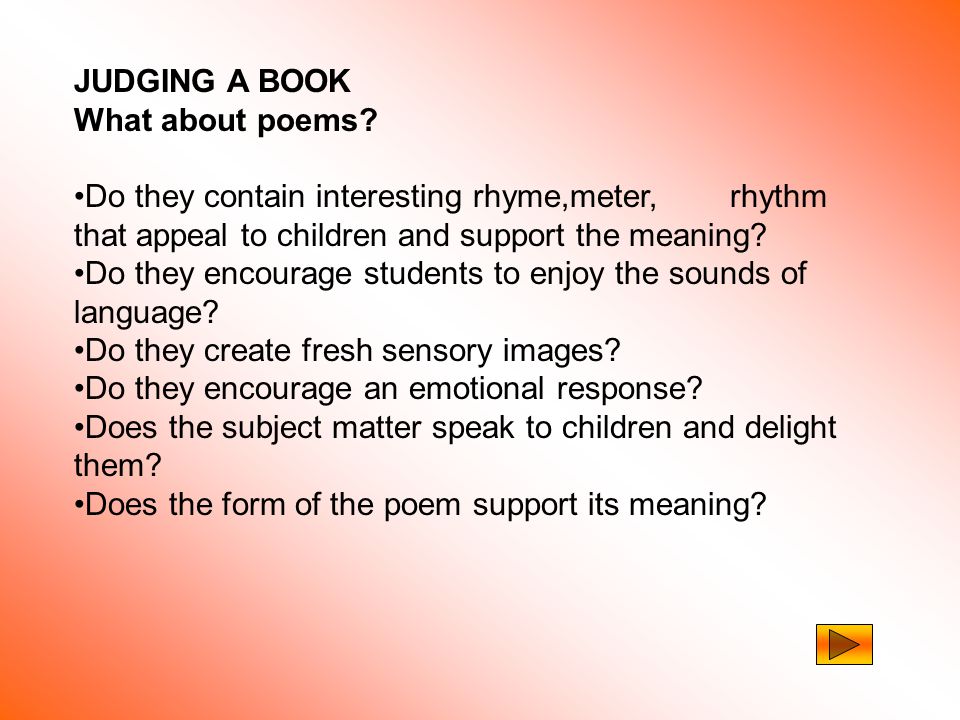 JUDGING A BOOK
What about poems?

•Do they contain interesting rhyme,meter, rhythm that appeal to children and support the meaning?
•Do they encourage students to enjoy the sounds of language?
•Do they create fresh sensory images?
•Do they encourage an emotional response?
•Does the subject matter speak to children and delight them?
•Does the form of the poem support its meaning?